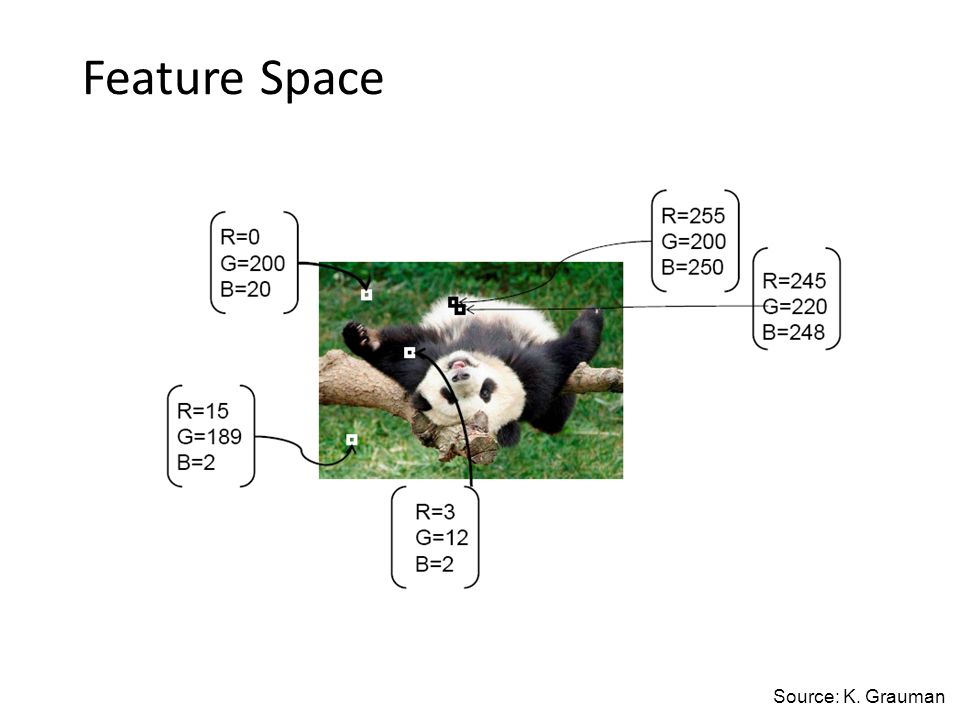 Feature Space

R=0
G=200
B=20

R=255
G=200
B=250

R=245
G=220
B=248

R=15
G=189
B=2

R=3
G=12
B=2

Source: K. Grauman